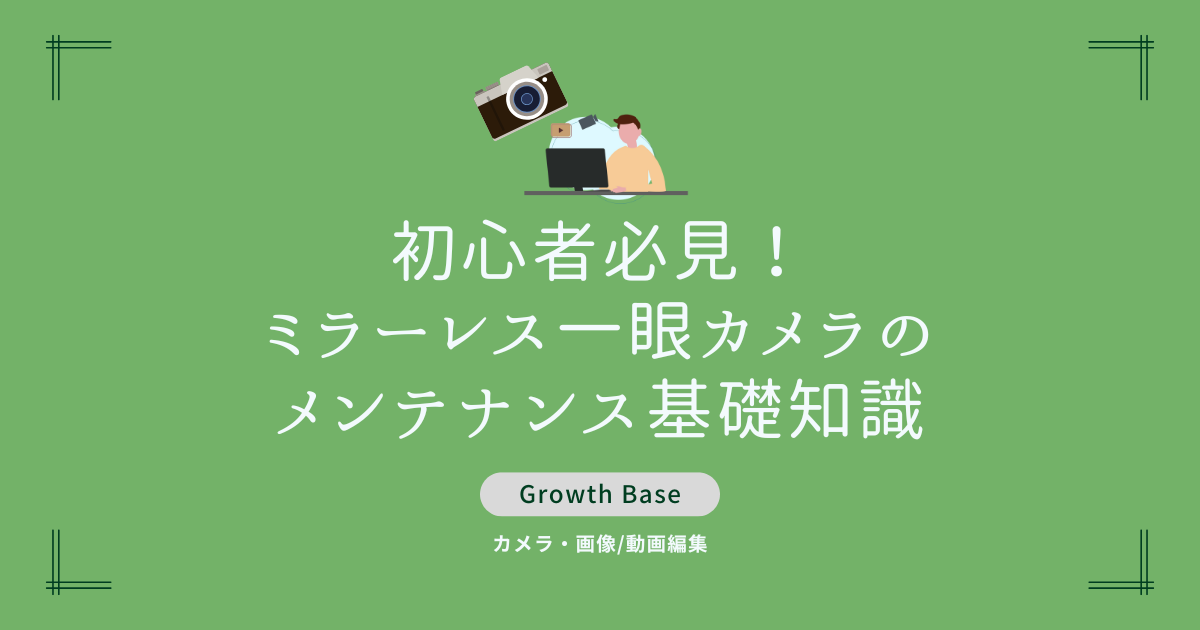 初心者必見！
ミラーレス一眼カメラの
メンテナンス基礎知識

Growth Base

カメラ・画像/動画編集